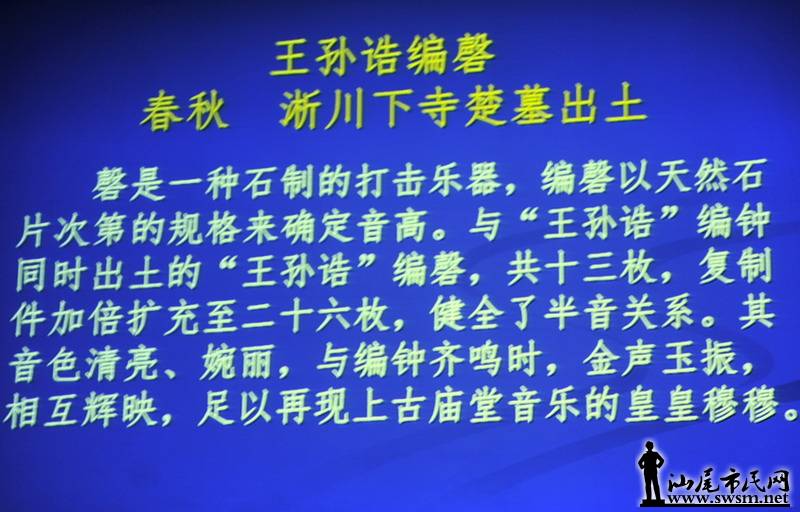 王孙诰编磬
春秋　淅川下寺楚墓出土

磬是一种石制的打击乐器，编磬以天然石片次第的规格来确定音高。与“王孙诰”编钟同时出土的“王孙诰”编磬，共十三枚，复制件加倍扩充至二十六枚，健全了半音关系。其音色清亮、婉丽，与编钟齐鸣时，金声玉振，相互辉映，足以再现上古庙堂音乐的皇皇穆穆。

汕尾市民网
www.swsm.net